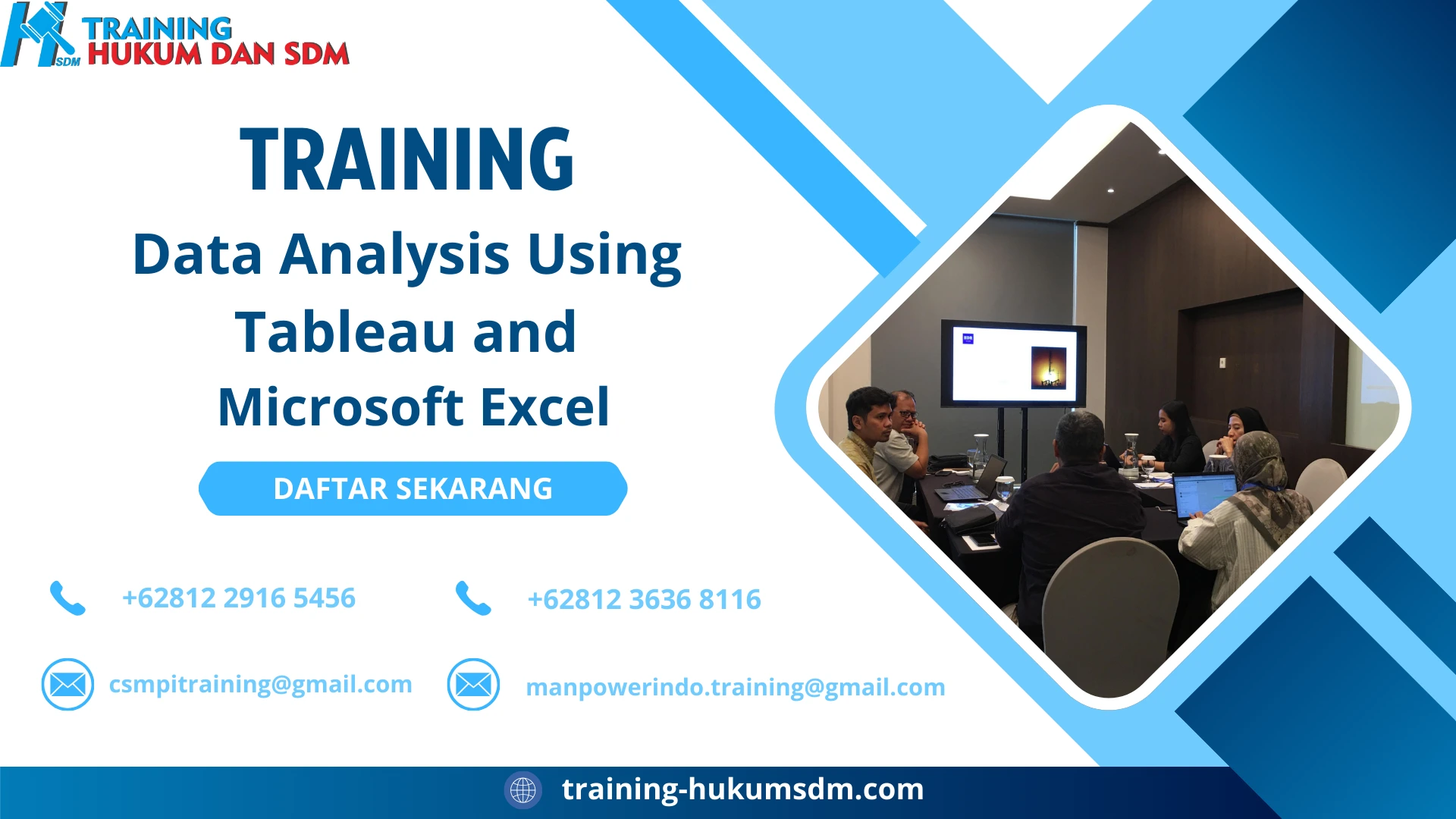 SDM TRAINING HUKUM DAN SDM

TRAINING

Data Analysis Using Tableau and Microsoft Excel

DAFTAR SEKARANG

+62812 2916 5456

+62812 3636 8116

csmpitraining@gmail.com

manpowerindo.training@gmail.com

training-hukumsdm.com